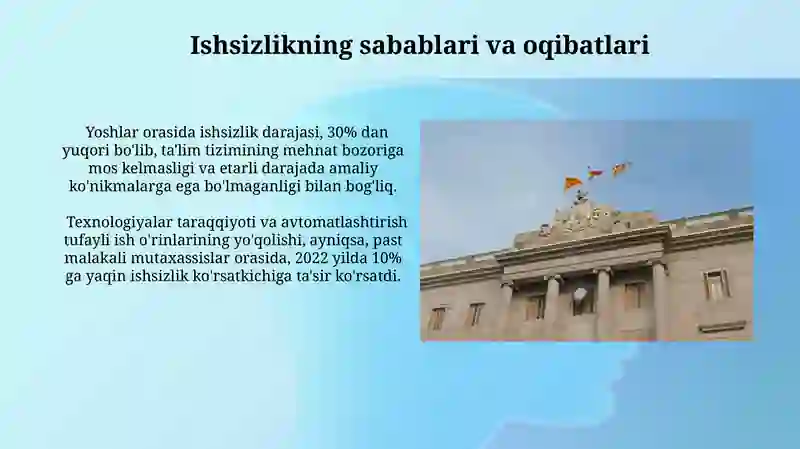 Ishsizlikning sabablari va oqibatlari

Yoshlar orasida ishsizlik darajasi, 30% dan yuqori bo'lib, ta'lim tizimining mehnat bozoriga mos kelmasligi va etarli darajada amaliy ko'nikmalarga ega bo'lmaganligi bilan bog'liq.

Texnologiyalar taraqqiyoti va avtomatlashtirish tufayli ish o'rinlarining yo'qolishi, ayniqsa, past malakali mutaxassislar orasida, 2022 yilda 10% ga yaqin ishsizlik ko'rsatkichiga ta'sir ko'rsatdi.